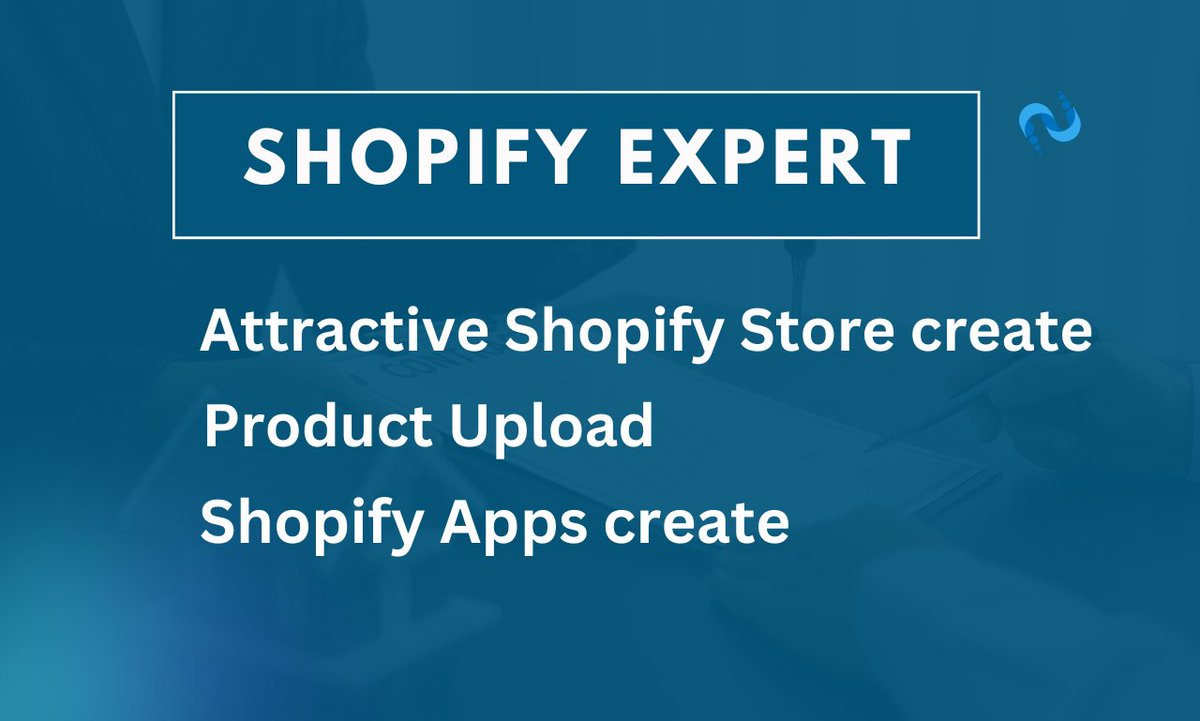 SHOPIFY EXPERT

Attractive Shopify Store create
Product Upload
Shopify Apps create